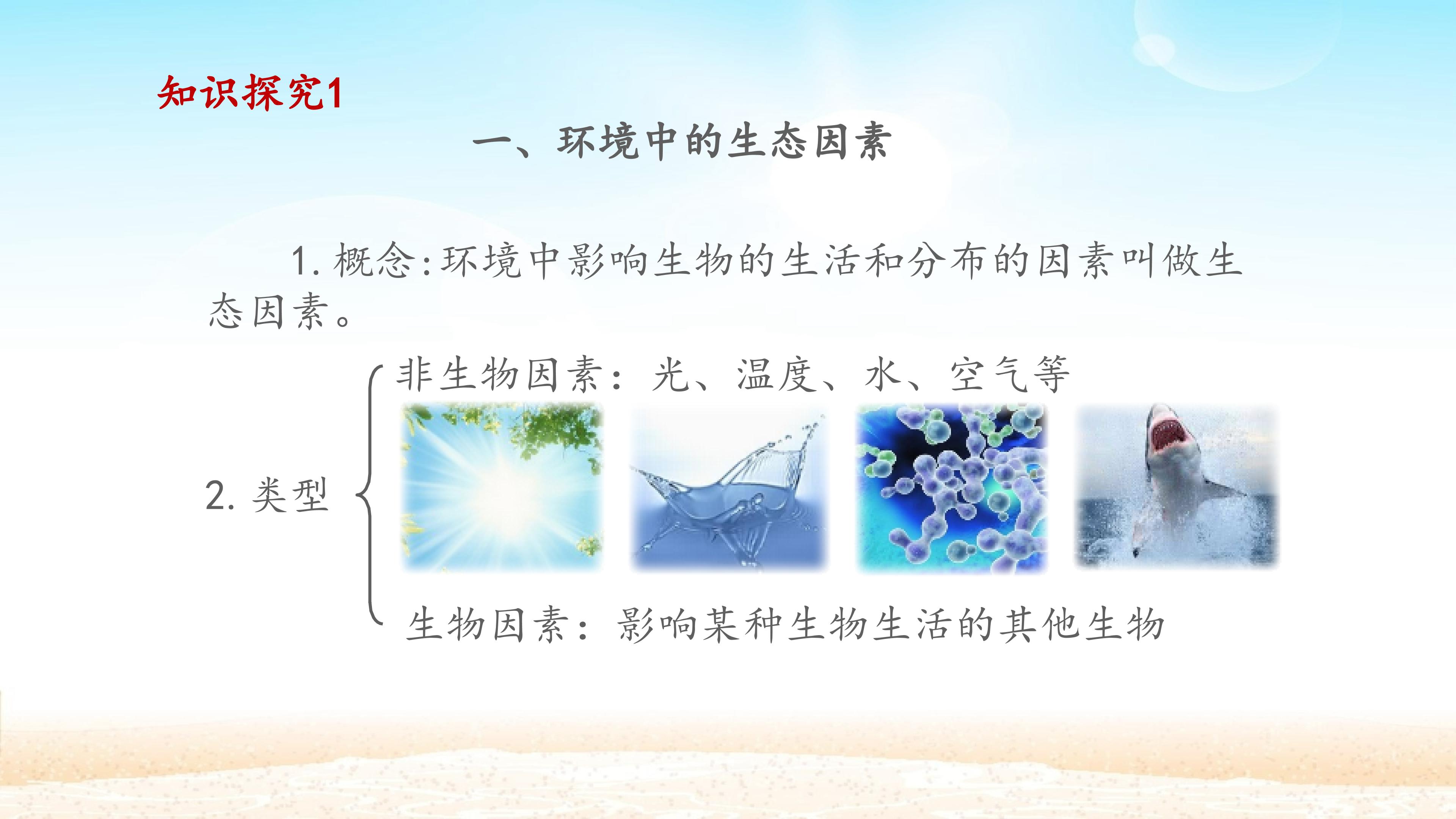 知识探究1

一、环境中的生态因素

1. 概念:环境中影响生物的生活和分布的因素叫做生态因素。

2. 类型

非生物因素：光、温度、水、空气等

生物因素：影响某种生物生活的其他生物